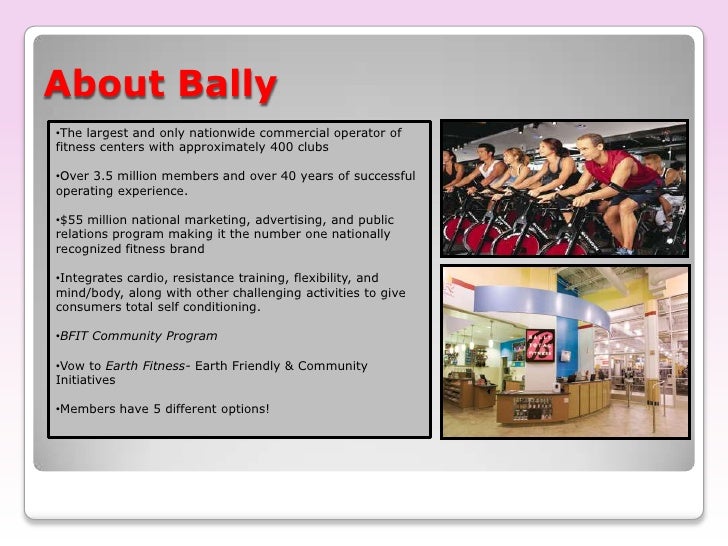 About Bally

•The largest and only nationwide commercial operator of fitness centers with approximately 400 clubs

•Over 3.5 million members and over 40 years of successful operating experience.

•$55 million national marketing, advertising, and public relations program making it the number one nationally recognized fitness brand

•Integrates cardio, resistance training, flexibility, and mind/body, along with other challenging activities to give consumers total self conditioning.

•BFIT Community Program

•Vow to Earth Fitness- Earth Friendly & Community Initiatives

•Members have 5 different options!

BALLY TOTAL FITNESS